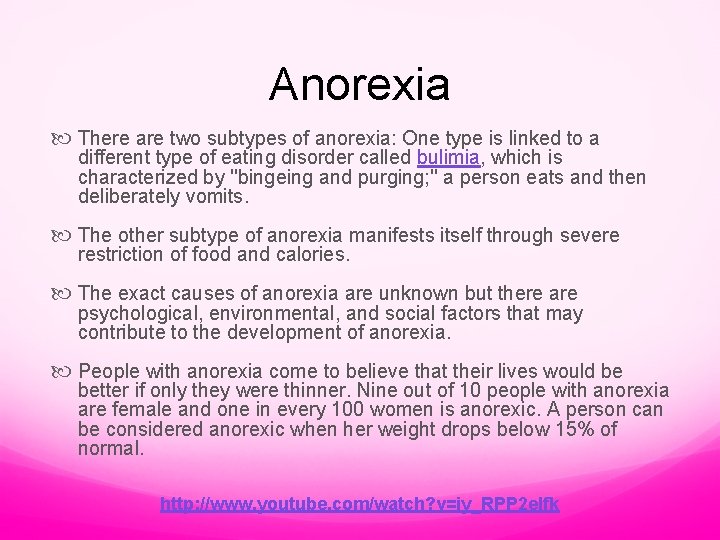 Anorexia

There are two subtypes of anorexia: One type is linked to a different type of eating disorder called bulimia, which is characterized by "bingeing and purging;" a person eats and then deliberately vomits.

The other subtype of anorexia manifests itself through severe restriction of food and calories.

The exact causes of anorexia are unknown but there are psychological, environmental, and social factors that may contribute to the development of anorexia.

People with anorexia come to believe that their lives would be better if only they were thinner. Nine out of 10 people with anorexia are female and one in every 100 women is anorexic. A person can be considered anorexic when her weight drops below 15% of normal.

http://www.youtube.com/watch?v=iy_RPP2elfk